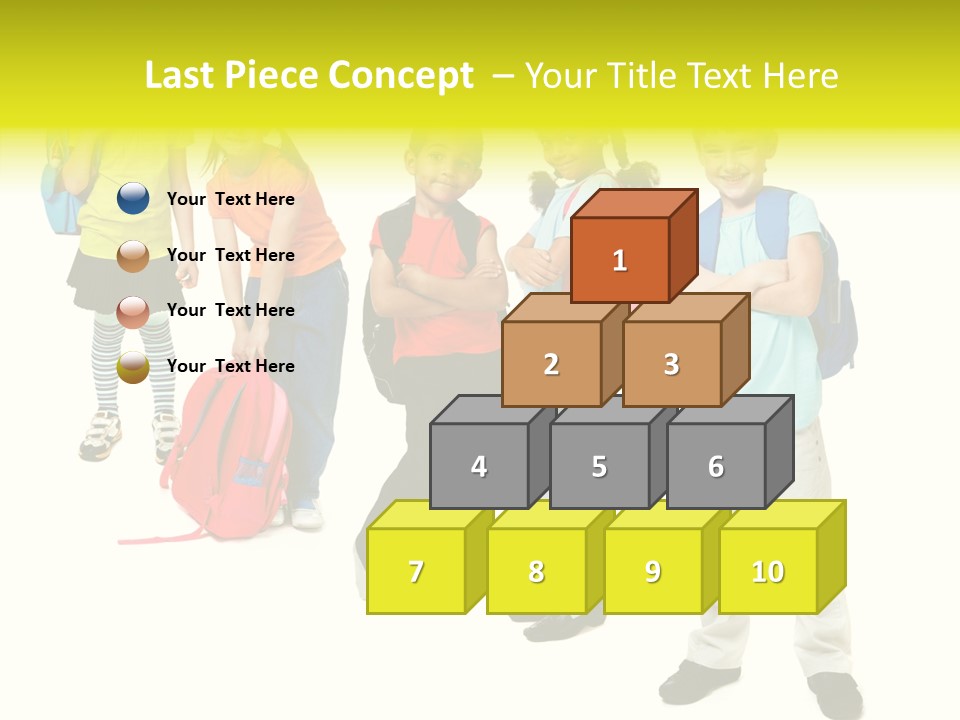 Last Piece Concept – Your Title Text Here

Your Text Here

Your Text Here

Your Text Here

Your Text Here

1

2

3

4

5

6

7

8

9

10